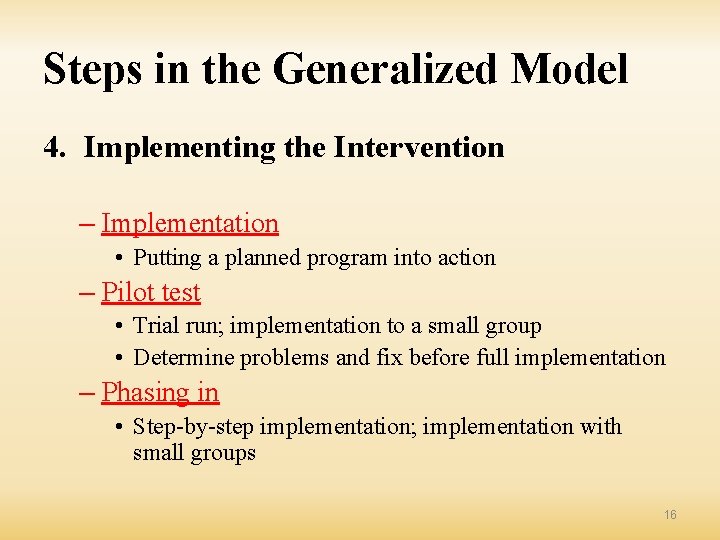 Steps in the Generalized Model

4. Implementing the Intervention

– Implementation
• Putting a planned program into action
– Pilot test
• Trial run; implementation to a small group
• Determine problems and fix before full implementation
– Phasing in
• Step-by-step implementation; implementation with small groups

16